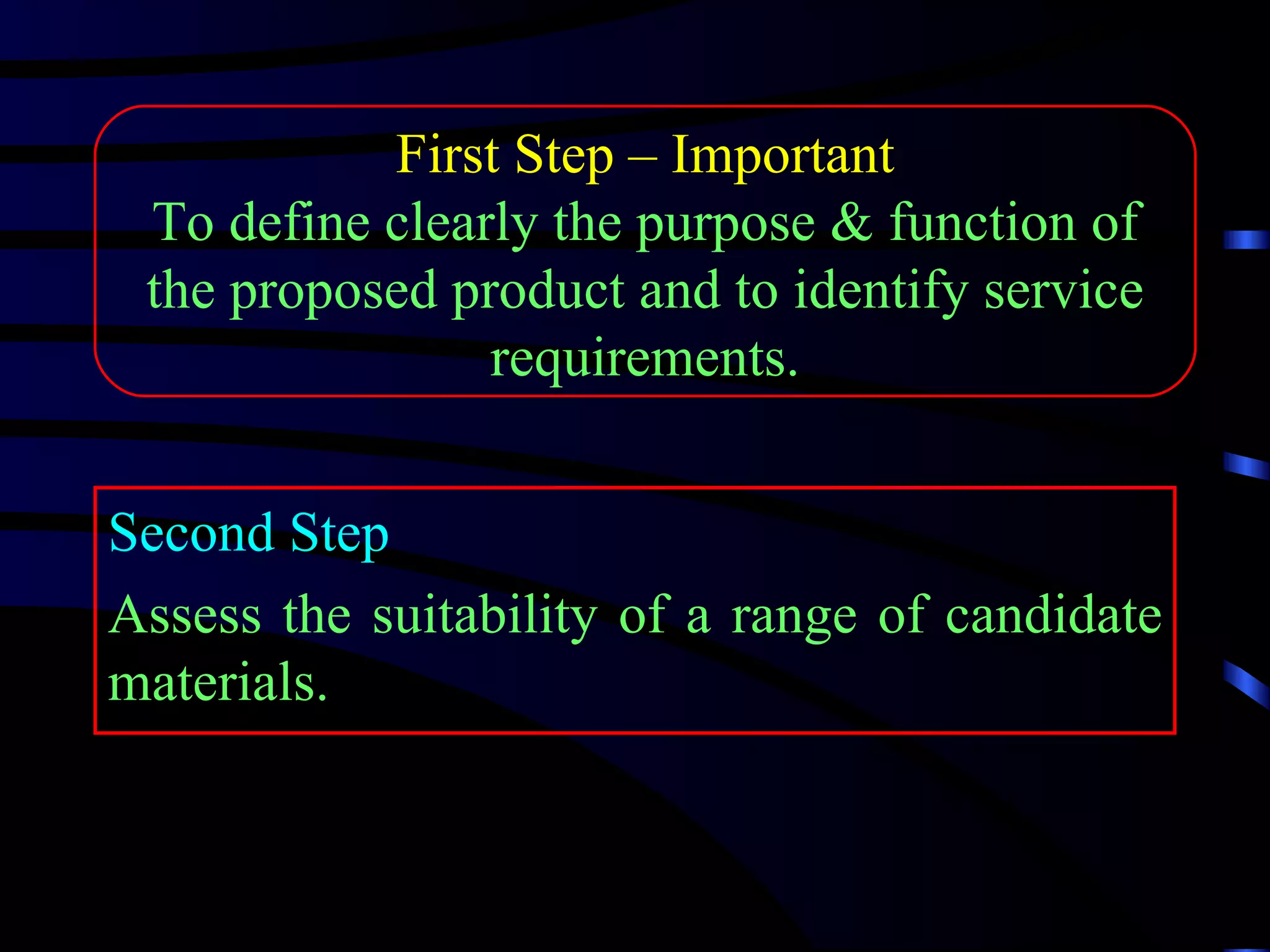 First Step – Important

To define clearly the purpose & function of the proposed product and to identify service requirements.

Second Step

Assess the suitability of a range of candidate materials.